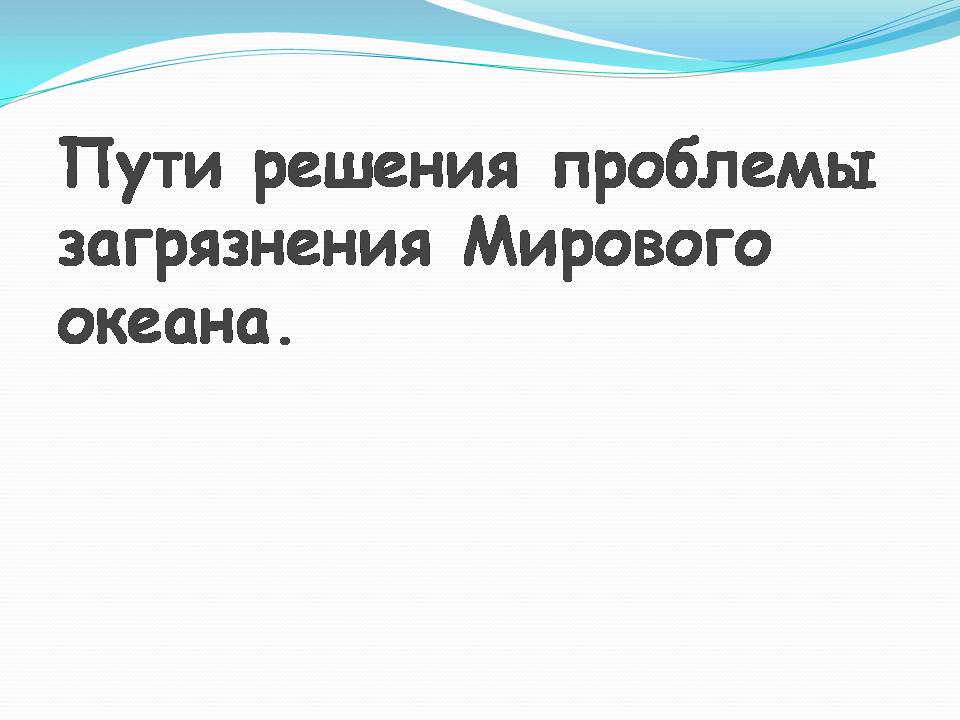 Пути решения проблемы загрязнения Мирового океана.